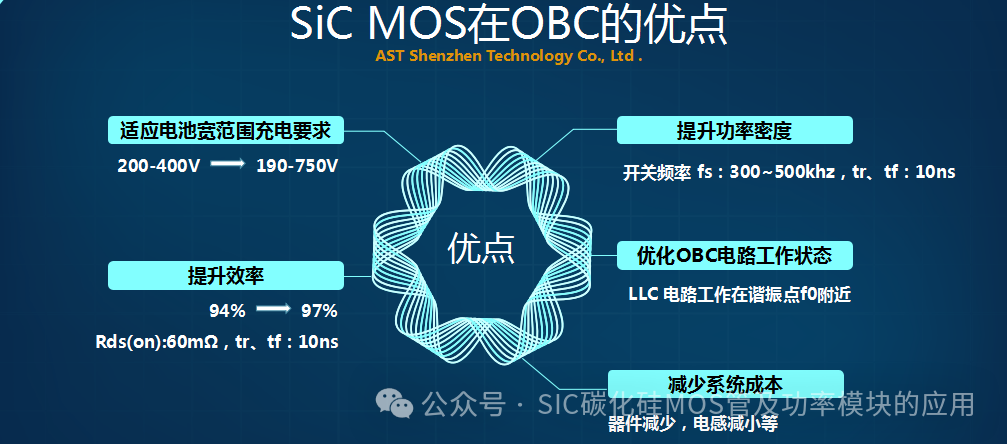 SiC MOS在OBC的优点

AST Shenzhen Technology Co., Ltd .

适应电池宽范围充电要求

200-400V ⟶ 190-750V

提升效率

94% ⟶ 97%

Rds(on):60mΩ，tr、tf：10ns

优点

提升功率密度

开关频率 fs：300~500khz，tr、tf：10ns

优化OBC电路工作状态

LLC 电路工作在谐振点f0附近

减少系统成本

器件减少，电感减小等

公众号 · SIC碳化硅MOS管及功率模块的应用